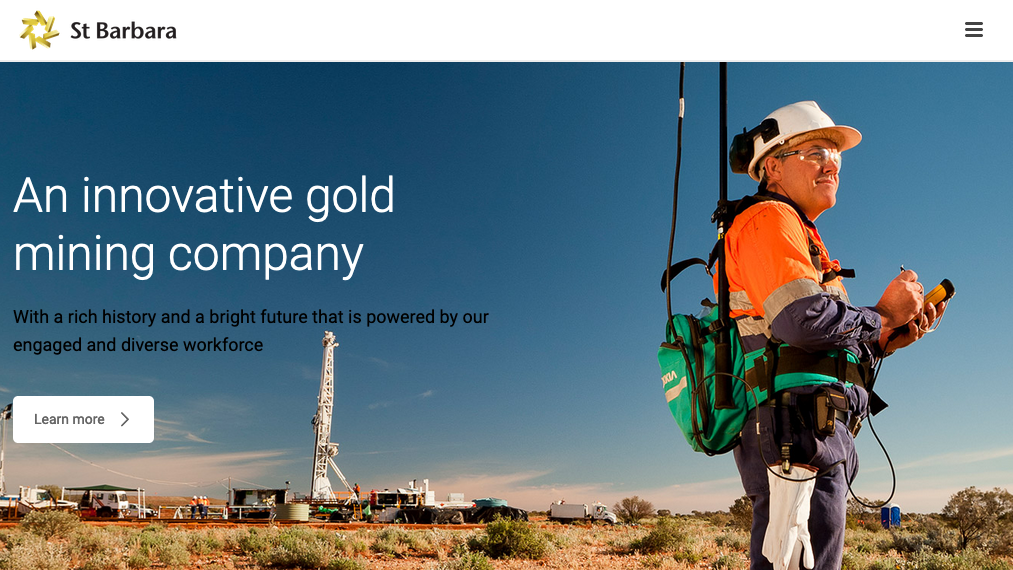 St Barbara

An innovative gold mining company

With a rich history and a bright future that is powered by our engaged and diverse workforce

Learn more